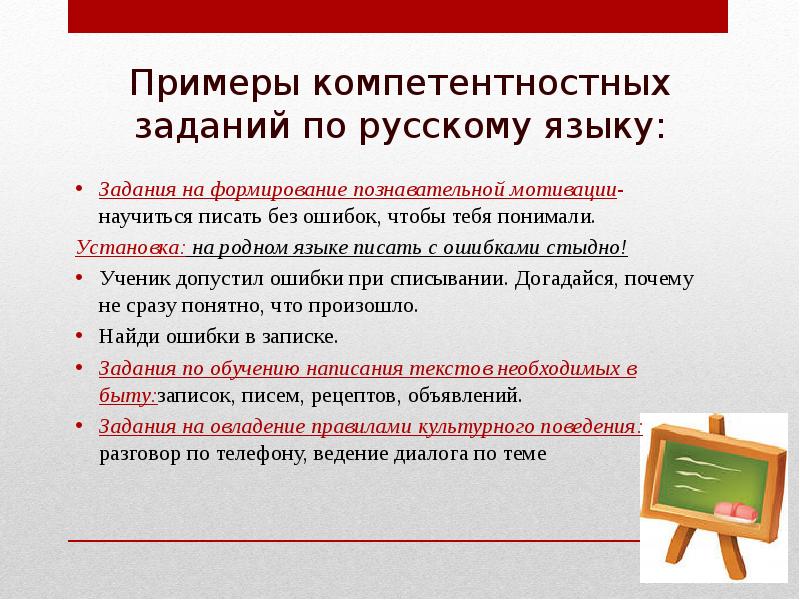 Примеры компетентностных заданий по русскому языку:

• Задания на формирование познавательной мотивации- научиться писать без ошибок, чтобы тебя понимали.

Установка: на родном языке писать с ошибками стыдно!

• Ученик допустил ошибки при списывании. Догадайся, почему не сразу понятно, что произошло.

• Найди ошибки в записке.

• Задания по обучению написания текстов необходимых в быту:записок, писем, рецептов, объявлений.

• Задания на овладение правилами культурного поведения: разговор по телефону, ведение диалога по теме